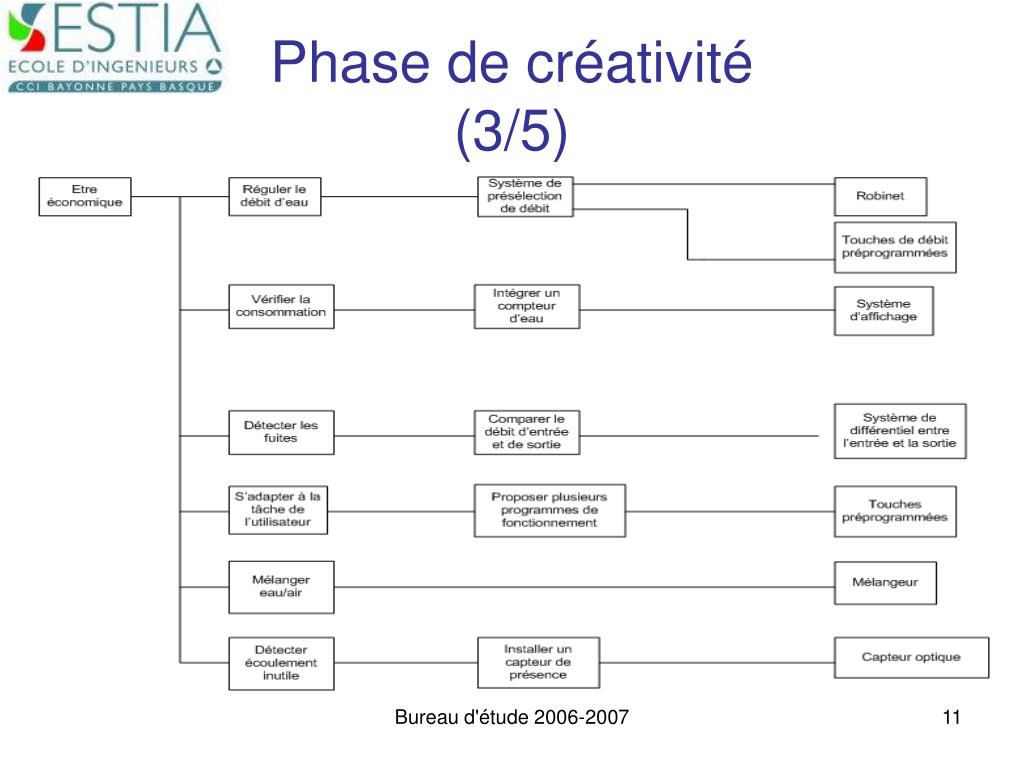 ESTIA
ECOLE D'INGENIEURS
CCI BAYONNE PAYS BASQUE

Phase de créativité (3/5)

Etre économique

Réguler le débit d'eau

Système de présélection de débit

Robinet

Touches de débit préprogrammées

Vérifier la consommation

Intégrer un compteur d'eau

Système d'affichage

Détecter les fuites

Comparer le débit d'entrée et de sortie

Système de différentiel entre l'entrée et la sortie

S'adapter à la tâche de l'utilisateur

Proposer plusieurs programmes de fonctionnement

Touches préprogrammées

Mélanger eau/air

Mélangeur

Détecter écoulement inutile

Installer un capteur de présence

Capteur optique

Bureau d'étude 2006-2007

11